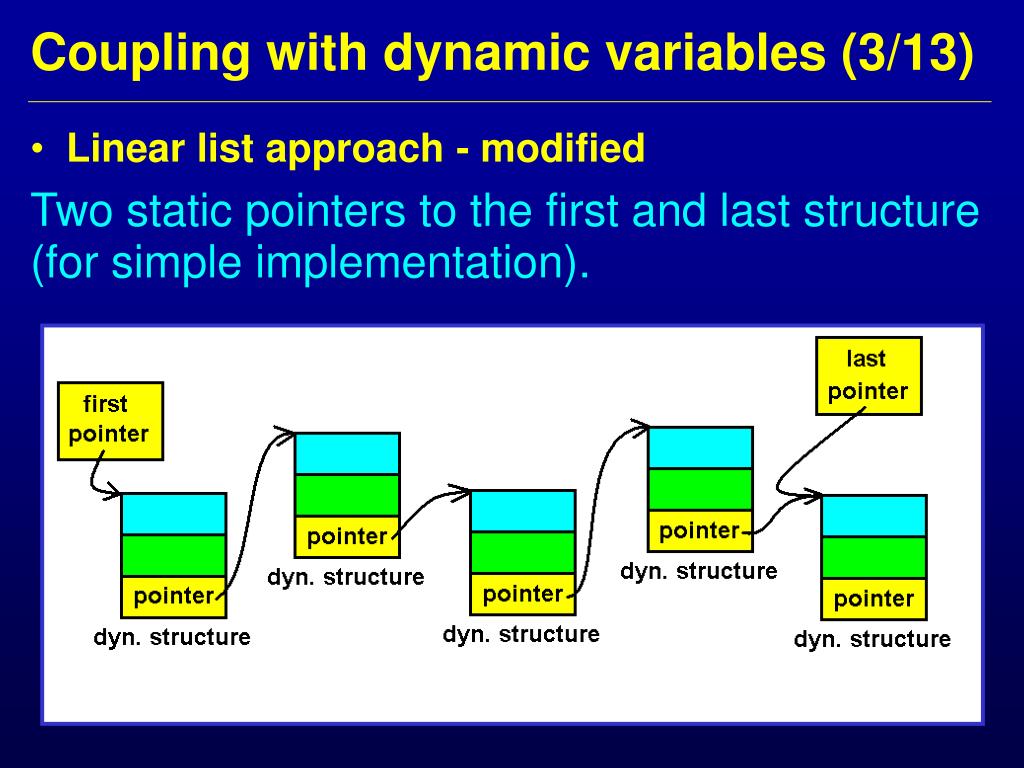 Coupling with dynamic variables (3/13)

• Linear list approach - modified

Two static pointers to the first and last structure (for simple implementation).

first pointer

last pointer

pointer
dyn. structure

pointer
dyn. structure

pointer
dyn. structure

pointer
dyn. structure

pointer
dyn. structure